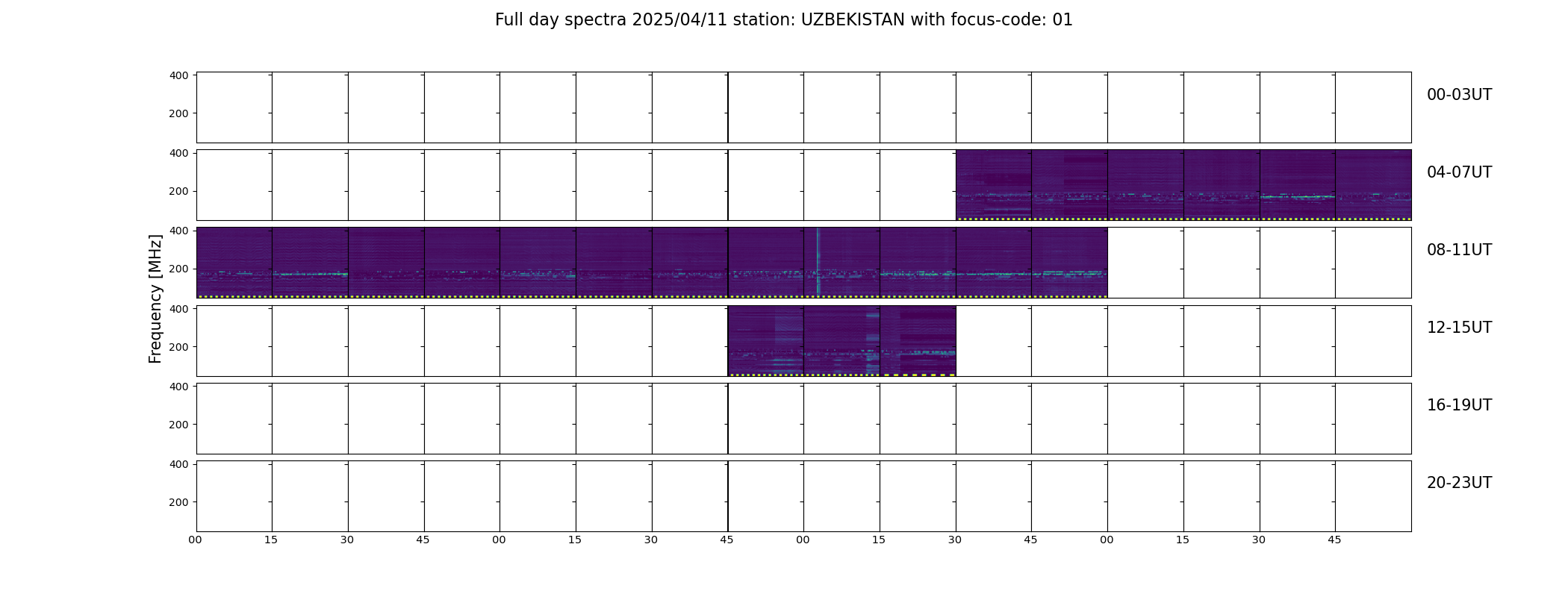 Full day spectra 2025/04/11 station: UZBEKISTAN with focus-code: 01

Frequency [MHz]

400
200
00-03UT

400
200
04-07UT

400
200
08-11UT

400
200
12-15UT

400
200
16-19UT

400
200
20-23UT

00 15 30 45 00 15 30 45 00 15 30 45 00 15 30 45